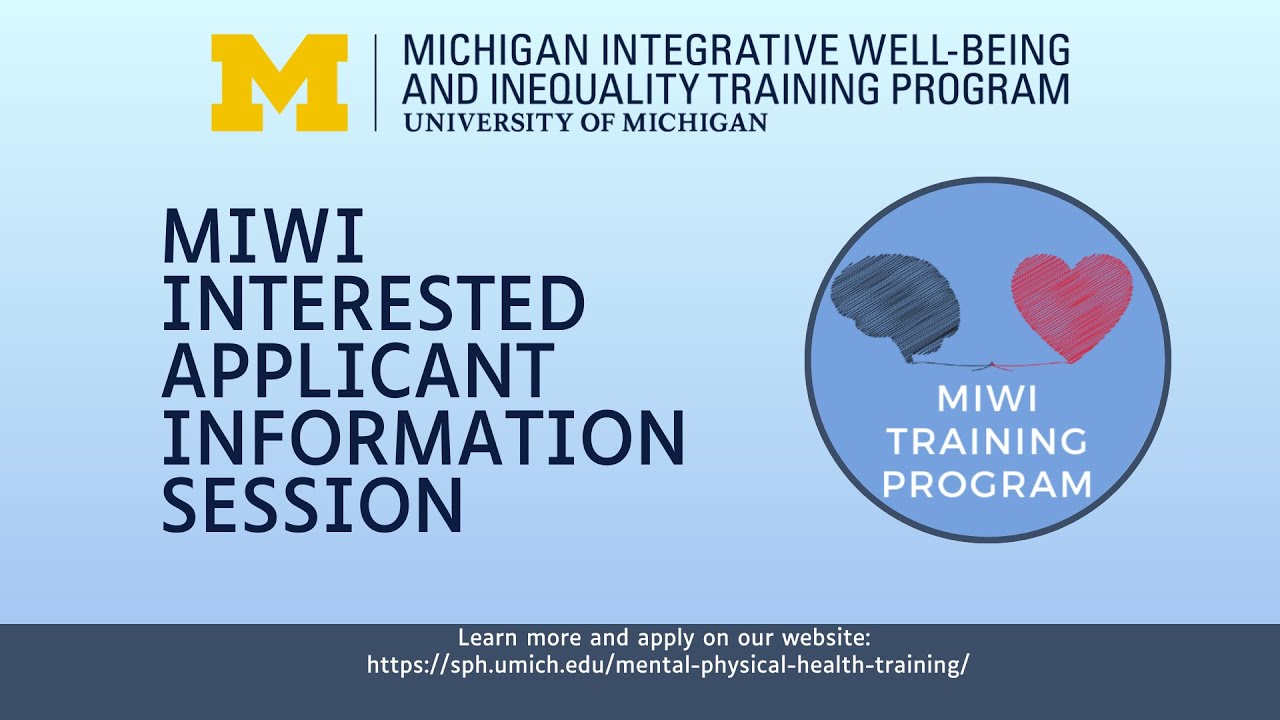 M

MICHIGAN INTEGRATIVE WELL-BEING AND INEQUALITY TRAINING PROGRAM
UNIVERSITY OF MICHIGAN

MIWI INTERESTED APPLICANT INFORMATION SESSION

MIWI TRAINING PROGRAM

Learn more and apply on our website:
https://sph.umich.edu/mental-physical-health-training/